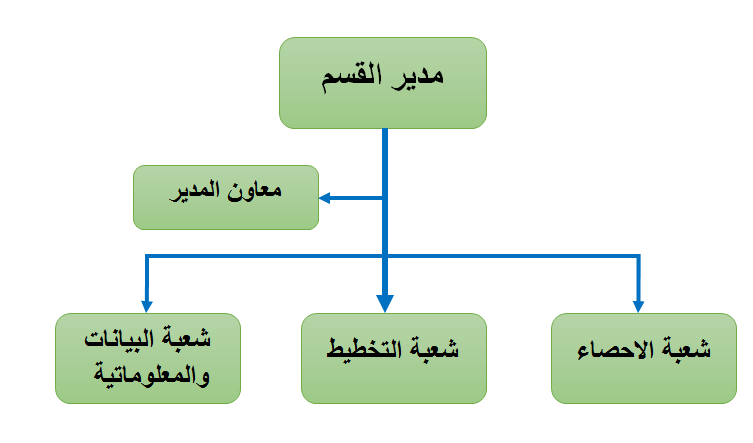 مدير القسم

معاون المدير

شعبة الاحصاء

شعبة التخطيط

شعبة البيانات والمعلوماتية